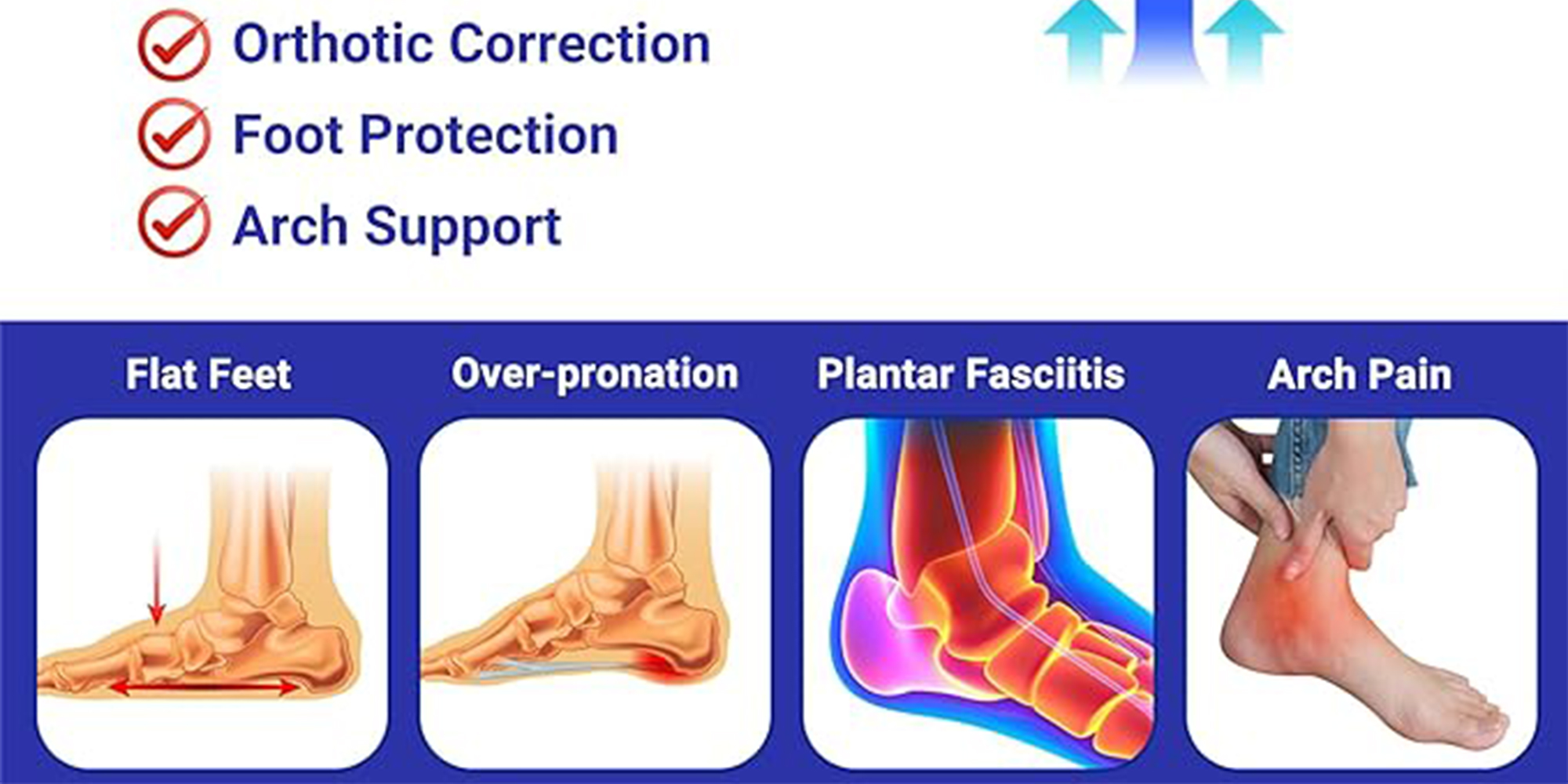 Orthotic Correction
Foot Protection
Arch Support

Flat Feet
Over-pronation
Plantar Fasciitis
Arch Pain